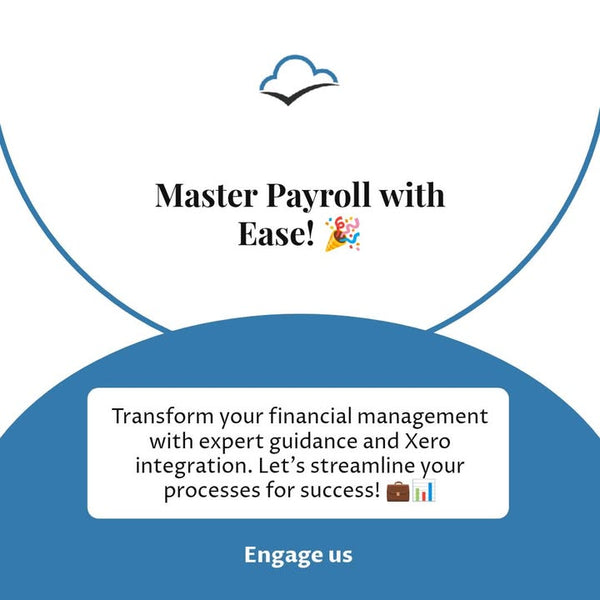 Master Payroll with Ease! 🎉

Transform your financial management with expert guidance and Xero integration. Let’s streamline your processes for success! 💼📊

Engage us